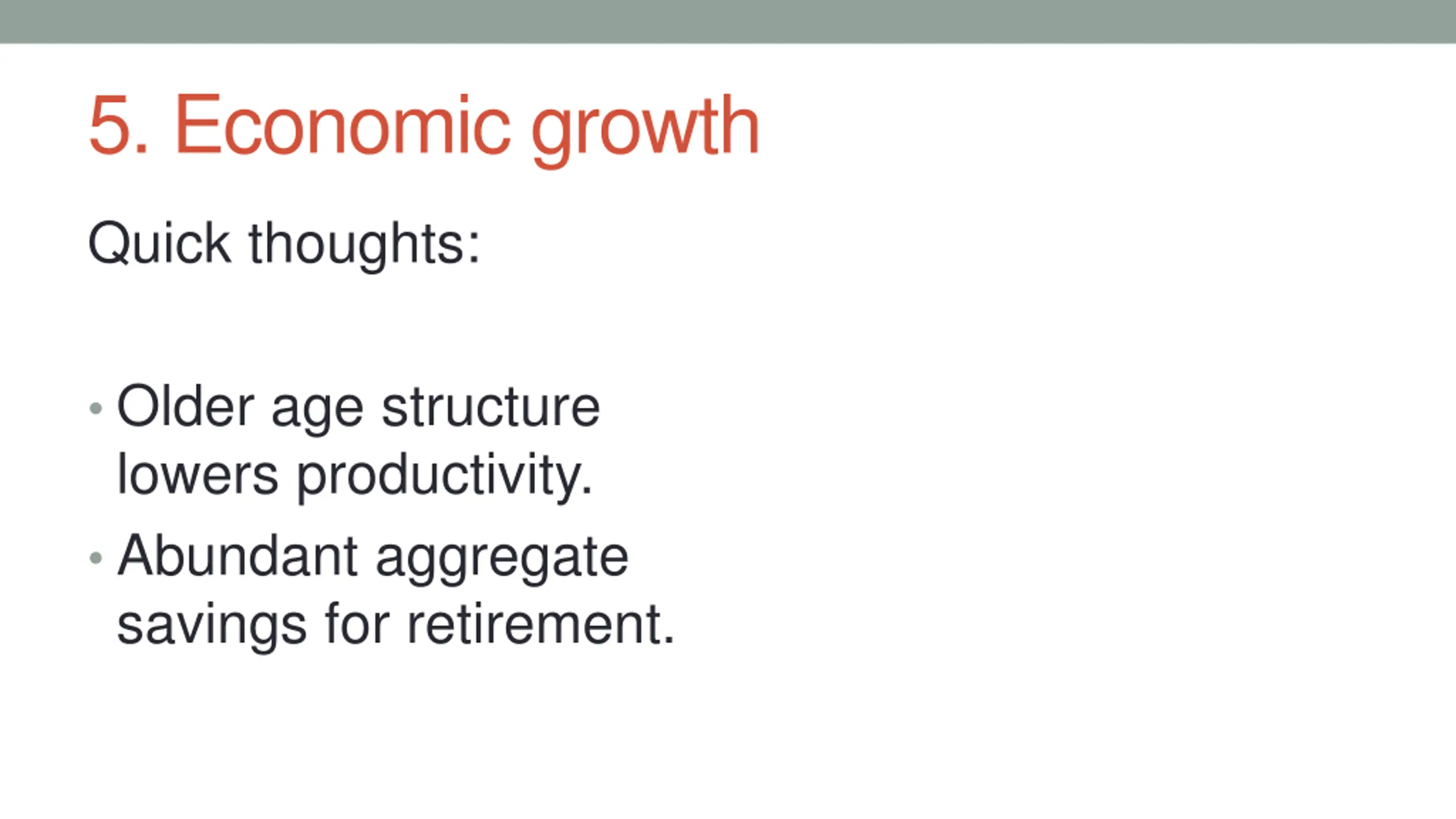 5. Economic growth

Quick thoughts:

• Older age structure lowers productivity.
• Abundant aggregate savings for retirement.